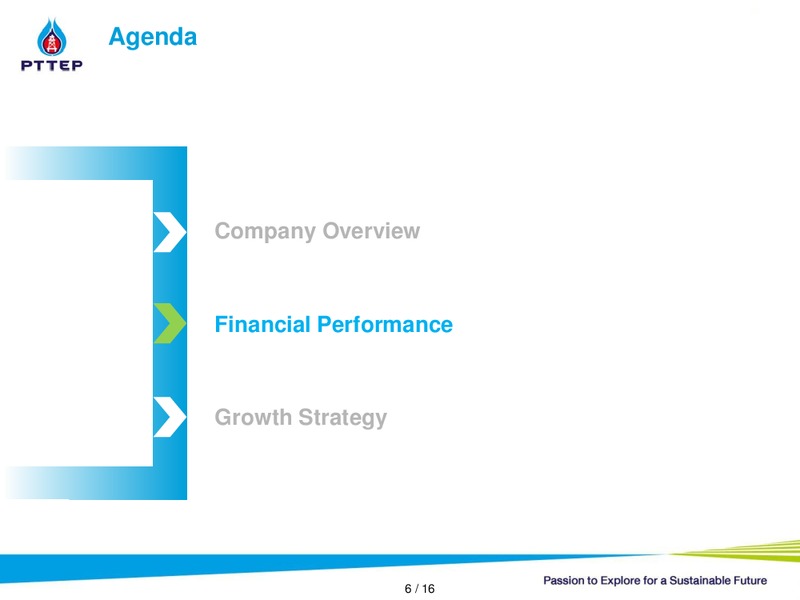 PTTEP

Agenda

Company Overview

Financial Performance

Growth Strategy

6 / 16

Passion to Explore for a Sustainable Future